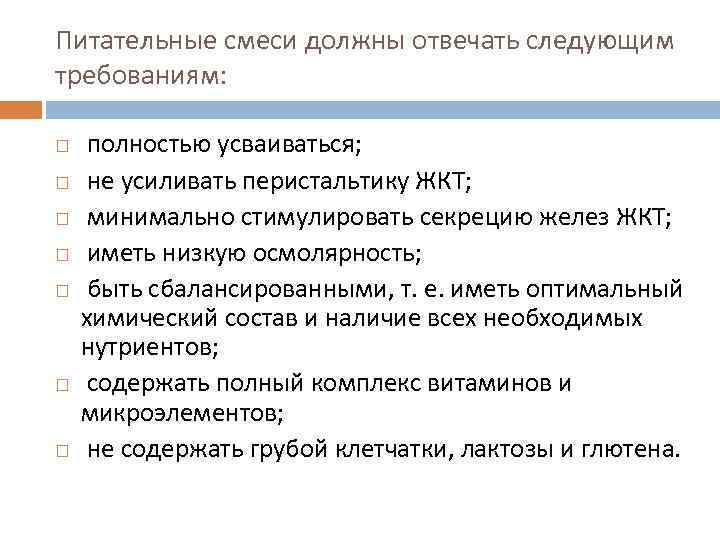 Питательные смеси должны отвечать следующим требованиям:

□ полностью усваиваться;
□ не усиливать перистальтику ЖКТ;
□ минимально стимулировать секрецию желез ЖКТ;
□ иметь низкую осмолярность;
□ быть сбалансированными, т. е. иметь оптимальный химический состав и наличие всех необходимых нутриентов;
□ содержать полный комплекс витаминов и микроэлементов;
□ не содержать грубой клетчатки, лактозы и глютена.